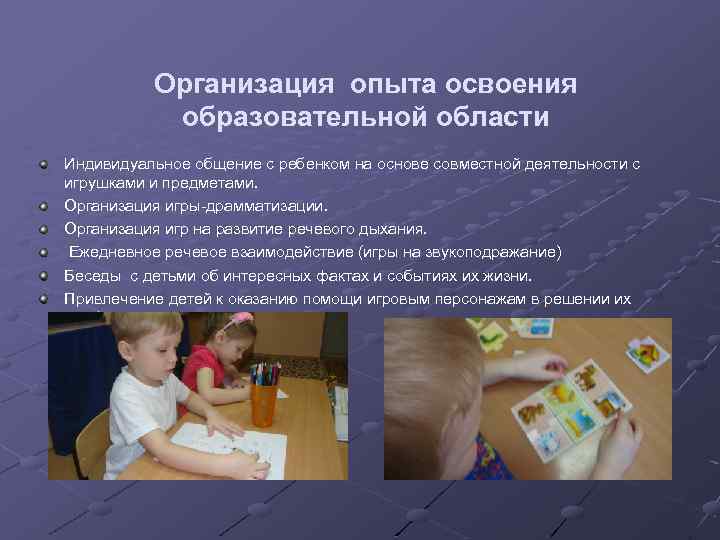 Организация опыта освоения образовательной области

Индивидуальное общение с ребенком на основе совместной деятельности с игрушками и предметами.
Организация игры-драмматизации.
Организация игр на развитие речевого дыхания.
Ежедневное речевое взаимодействие (игры на звукоподражание)
Беседы с детьми об интересных фактах и событиях их жизни.
Привлечение детей к оказанию помощи игровым персонажам в решении их